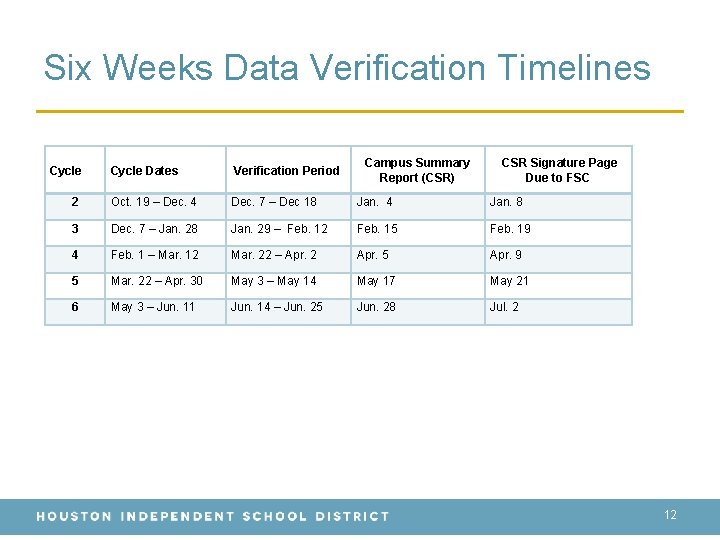 Six Weeks Data Verification Timelines

| Cycle | Cycle Dates | Verification Period | Campus Summary Report (CSR) | CSR Signature Page Due to FSC |
|---|---|---|---|---|
| 2 | Oct. 19 – Dec. 4 | Dec. 7 – Dec 18 | Jan. 4 | Jan. 8 |
| 3 | Dec. 7 – Jan. 28 | Jan. 29 – Feb. 12 | Feb. 15 | Feb. 19 |
| 4 | Feb. 1 – Mar. 12 | Mar. 22 – Apr. 2 | Apr. 5 | Apr. 9 |
| 5 | Mar. 22 – Apr. 30 | May 3 – May 14 | May 17 | May 21 |
| 6 | May 3 – Jun. 11 | Jun. 14 – Jun. 25 | Jun. 28 | Jul. 2 |

HOUSTON INDEPENDENT SCHOOL DISTRICT

12